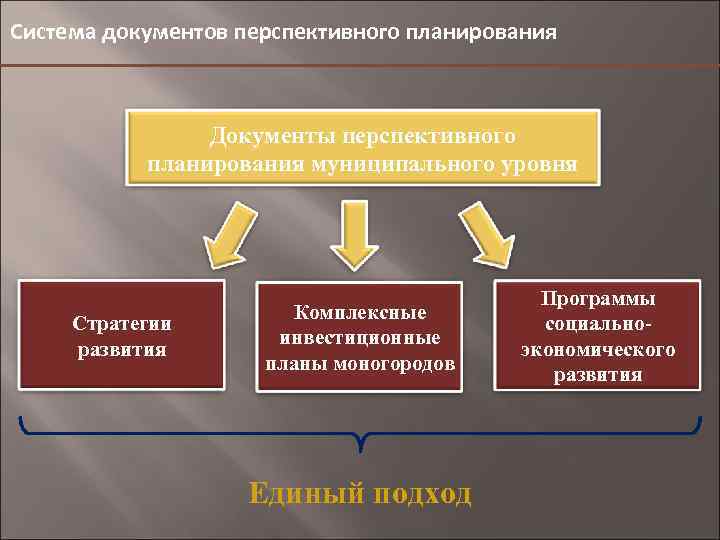 Система документов перспективного планирования

Документы перспективного планирования муниципального уровня

Стратегии развития

Комплексные инвестиционные планы моногородов

Программы социально-экономического развития

Единый подход